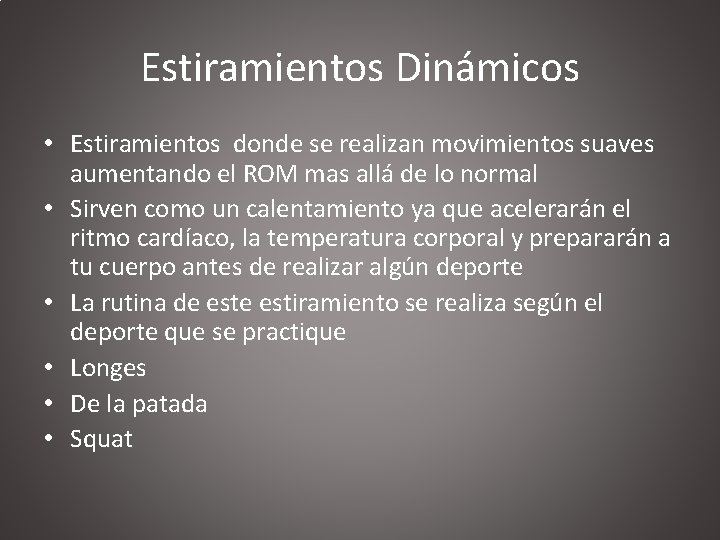 Estiramientos Dinámicos

• Estiramientos  donde se realizan movimientos suaves aumentando el ROM mas allá de lo normal
• Sirven como un calentamiento ya que acelerarán el ritmo cardíaco, la temperatura corporal y prepararán a tu cuerpo antes de realizar algún deporte
• La rutina de este estiramiento se realiza según el deporte que se practique
• Longes
• De la patada
• Squat